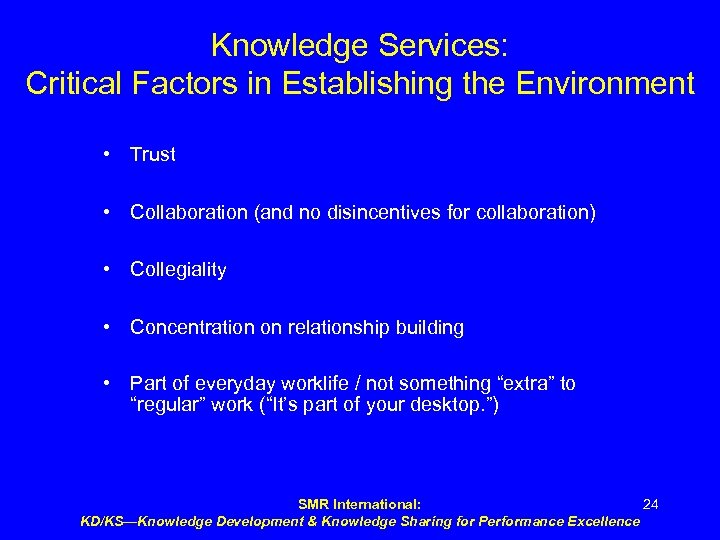 Knowledge Services:
Critical Factors in Establishing the Environment

• Trust

• Collaboration (and no disincentives for collaboration)

• Collegiality

• Concentration on relationship building

• Part of everyday worklife / not something “extra” to “regular” work (“It’s part of your desktop.”)

SMR International:
KD/KS—Knowledge Development & Knowledge Sharing for Performance Excellence

24